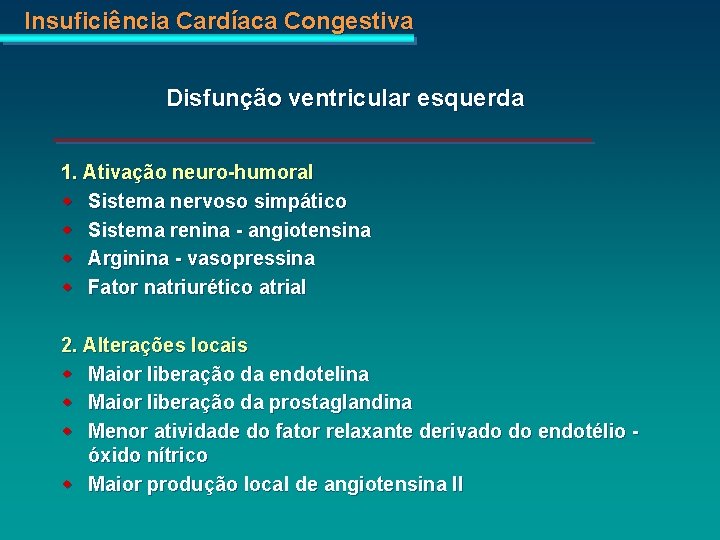 Insuficiência Cardíaca Congestiva

Disfunção ventricular esquerda

1. Ativação neuro-humoral
- Sistema nervoso simpático
- Sistema renina - angiotensina
- Arginina - vasopressina
- Fator natriurético atrial

2. Alterações locais
- Maior liberação da endotelina
- Maior liberação da prostaglandina
- Menor atividade do fator relaxante derivado do endotélio - óxido nítrico
- Maior produção local de angiotensina II